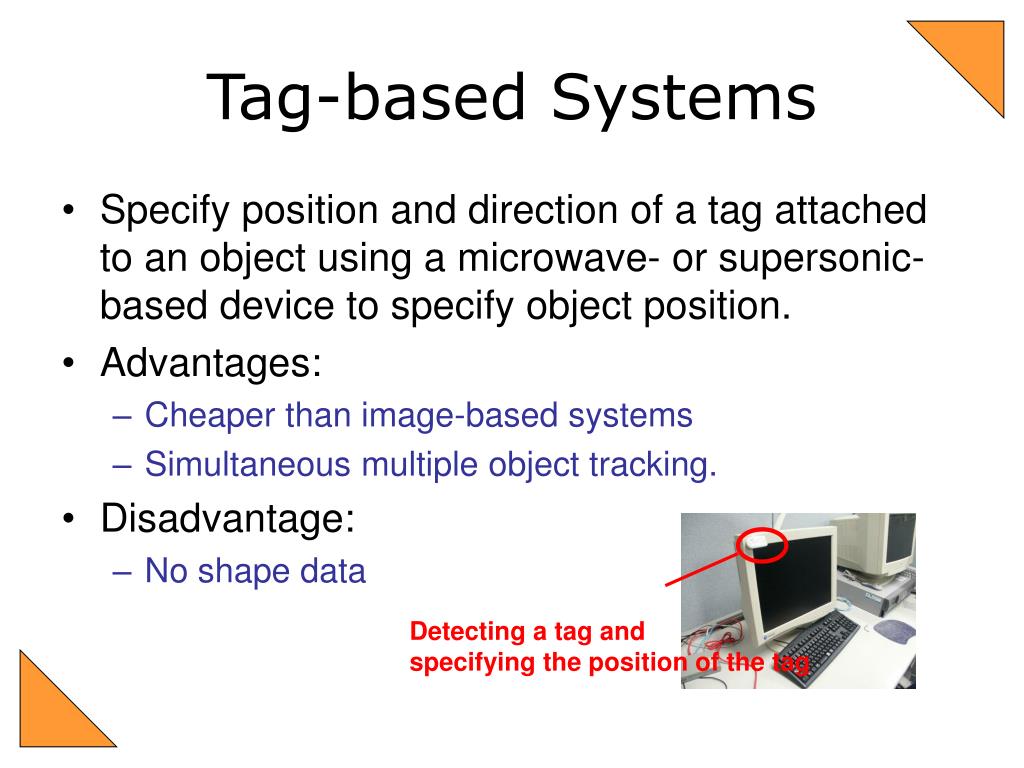 Tag-based Systems

• Specify position and direction of a tag attached to an object using a microwave- or supersonic-based device to specify object position.
• Advantages:
– Cheaper than image-based systems
– Simultaneous multiple object tracking.
• Disadvantage:
– No shape data

Detecting a tag and specifying the position of the tag